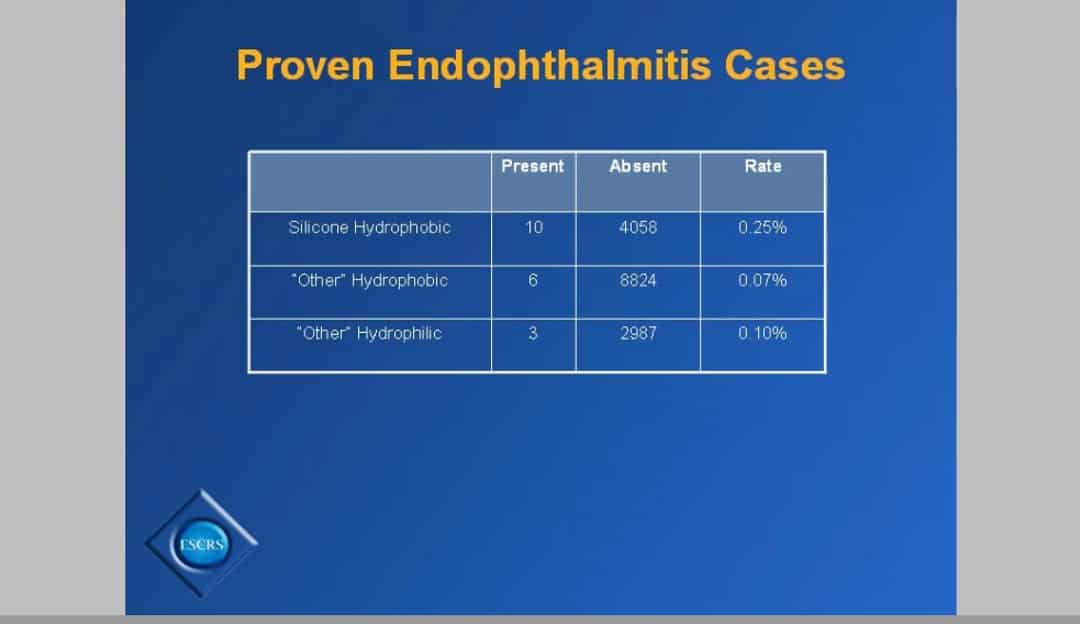 Proven Endophthalmitis Cases

| | Present | Absent | Rate |
|---|---|---|---|
| Silicone Hydrophobic | 10 | 4058 | 0.25% |
| "Other" Hydrophobic | 6 | 8824 | 0.07% |
| "Other" Hydrophilic | 3 | 2987 | 0.10% |

ESCRS